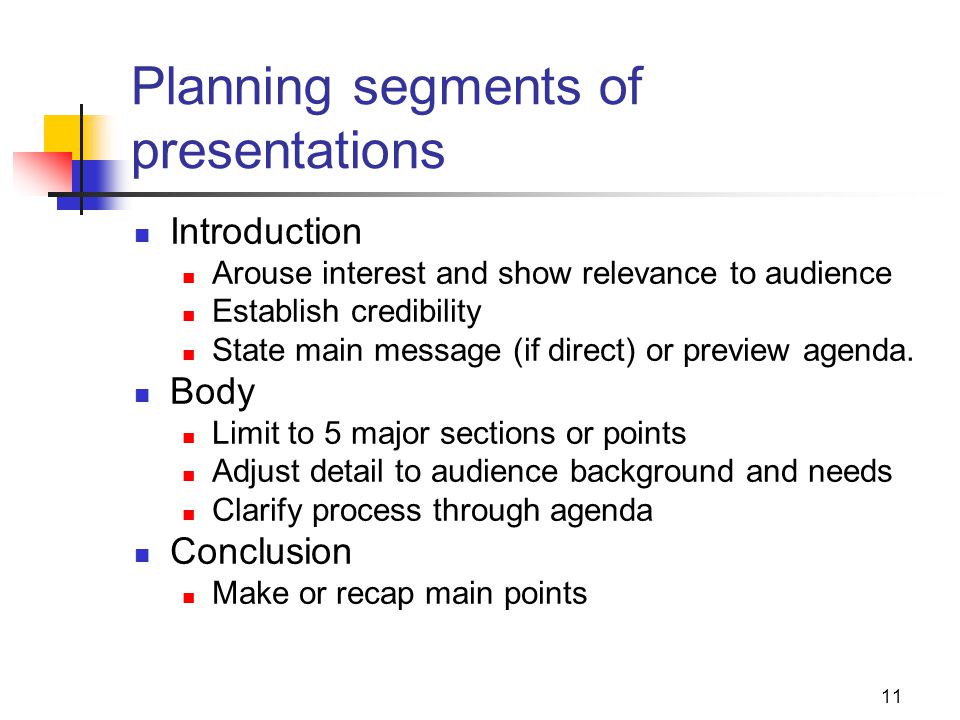 Planning segments of presentations

- Introduction
  - Arouse interest and show relevance to audience
  - Establish credibility
  - State main message (if direct) or preview agenda.
- Body
  - Limit to 5 major sections or points
  - Adjust detail to audience background and needs
  - Clarify process through agenda
- Conclusion
  - Make or recap main points

11